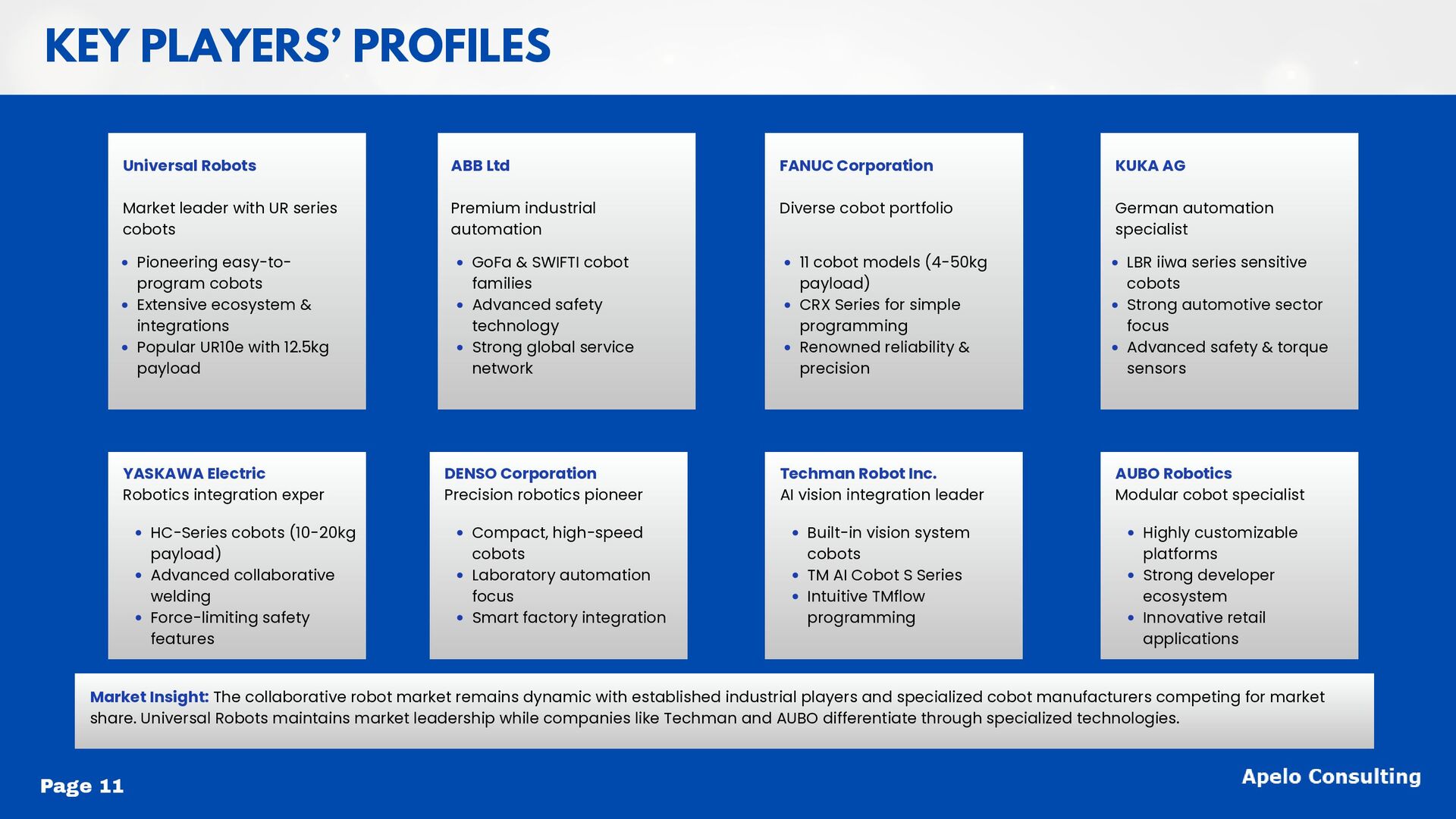 KEY PLAYERS' PROFILES

Universal Robots

Market leader with UR series cobots

- Pioneering easy-to-program cobots
- Extensive ecosystem & integrations
- Popular UR10e with 12.5kg payload

ABB Ltd

Premium industrial automation

- GoFa & SWIFTI cobot families
- Advanced safety technology
- Strong global service network

FANUC Corporation

Diverse cobot portfolio

- 11 cobot models (4-50kg payload)
- CRX Series for simple programming
- Renowned reliability & precision

KUKA AG

German automation specialist

- LBR iiwa series sensitive cobots
- Strong automotive sector focus
- Advanced safety & torque sensors

YASKAWA Electric
Robotics integration exper

- HC-Series cobots (10-20kg payload)
- Advanced collaborative welding
- Force-limiting safety features

DENSO Corporation
Precision robotics pioneer

- Compact, high-speed cobots
- Laboratory automation focus
- Smart factory integration

Techman Robot Inc.
AI vision integration leader

- Built-in vision system cobots
- TM AI Cobot S Series
- Intuitive TMflow programming

AUBO Robotics
Modular cobot specialist

- Highly customizable platforms
- Strong developer ecosystem
- Innovative retail applications

Market Insight: The collaborative robot market remains dynamic with established industrial players and specialized cobot manufacturers competing for market share. Universal Robots maintains market leadership while companies like Techman and AUBO differentiate through specialized technologies.

Page 11

Apelo Consulting